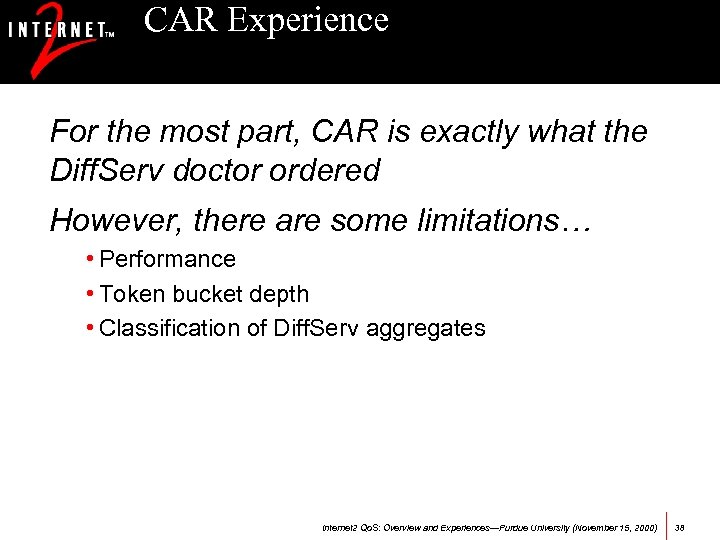 INTERNET™ 2

CAR Experience

For the most part, CAR is exactly what the DiffServ doctor ordered

However, there are some limitations…

• Performance
• Token bucket depth
• Classification of DiffServ aggregates

Internet2 QoS: Overview and Experiences—Purdue University (November 15, 2000) 38